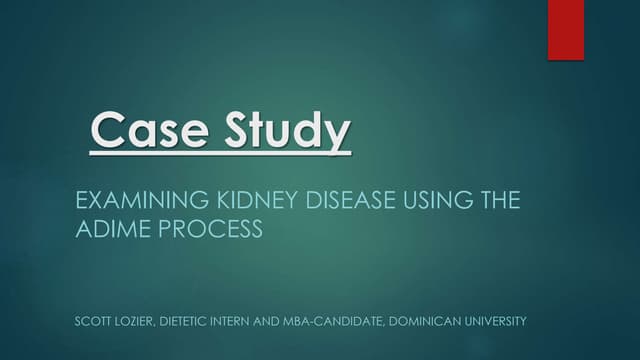 Case Study

EXAMINING KIDNEY DISEASE USING THE ADIME PROCESS

SCOTT LOZIER, DIETETIC INTERN AND MBA-CANDIDATE, DOMINICAN UNIVERSITY